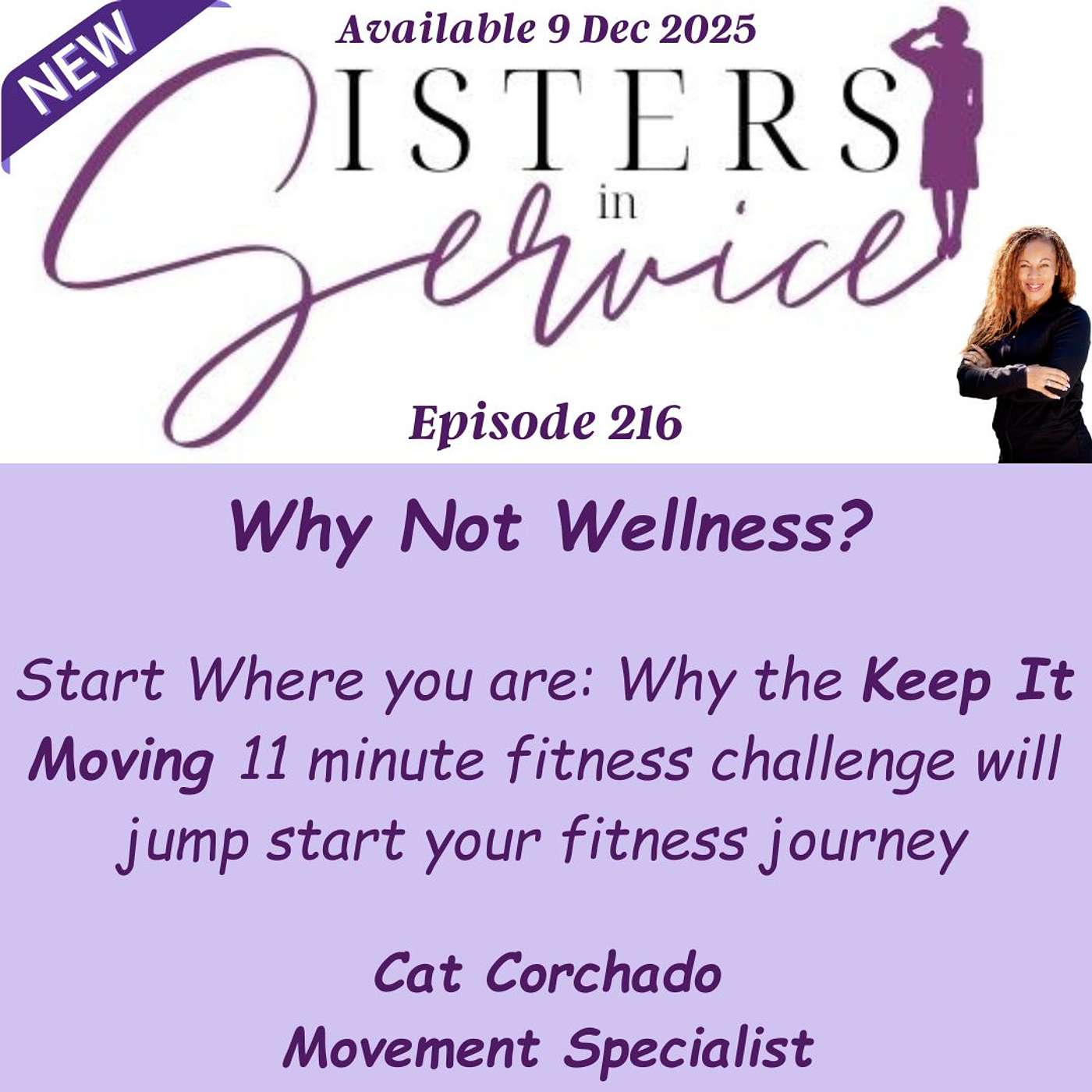 NEW

Available 9 Dec 2025

SISTERS in Service

Episode 216

Why Not Wellness?

Start Where you are: Why the Keep It Moving 11 minute fitness challenge will jump start your fitness journey

Cat Corchado
Movement Specialist